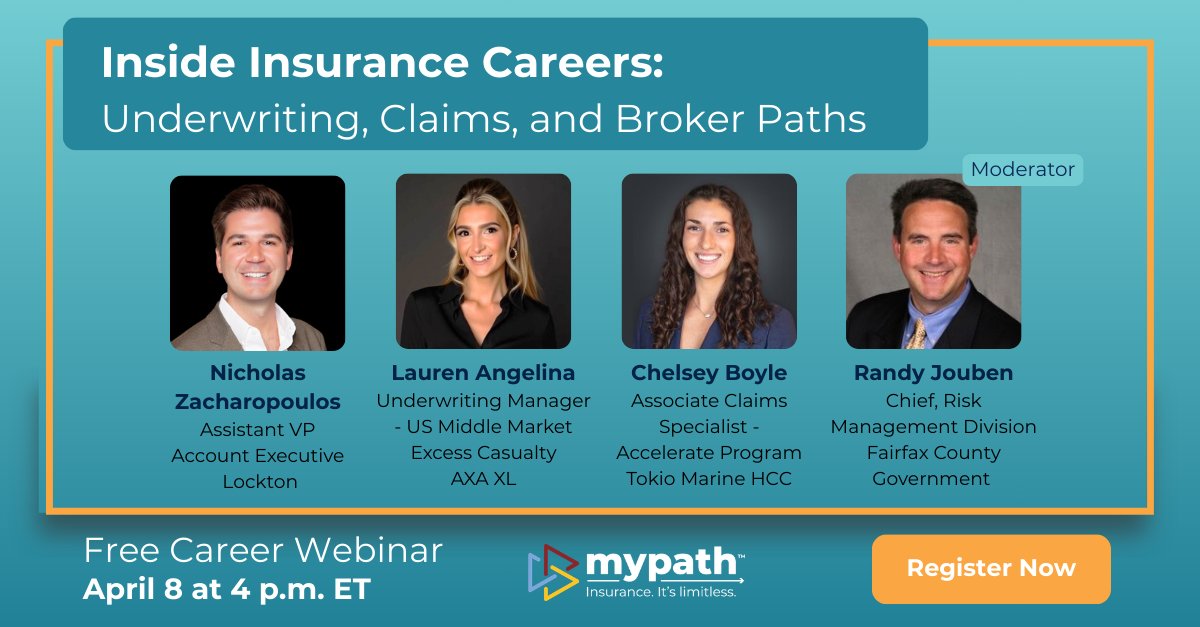 Inside Insurance Careers:
Underwriting, Claims, and Broker Paths

Moderator

Nicholas Zacharopoulos
Assistant VP
Account Executive
Lockton

Lauren Angelina
Underwriting Manager - US Middle Market Excess Casualty
AXA XL

Chelsey Boyle
Associate Claims Specialist - Accelerate Program
Tokio Marine HCC

Randy Jouben
Chief, Risk Management Division
Fairfax County Government

Free Career Webinar
April 8 at 4 p.m. ET

mypath™
Insurance. It's limitless.

Register Now